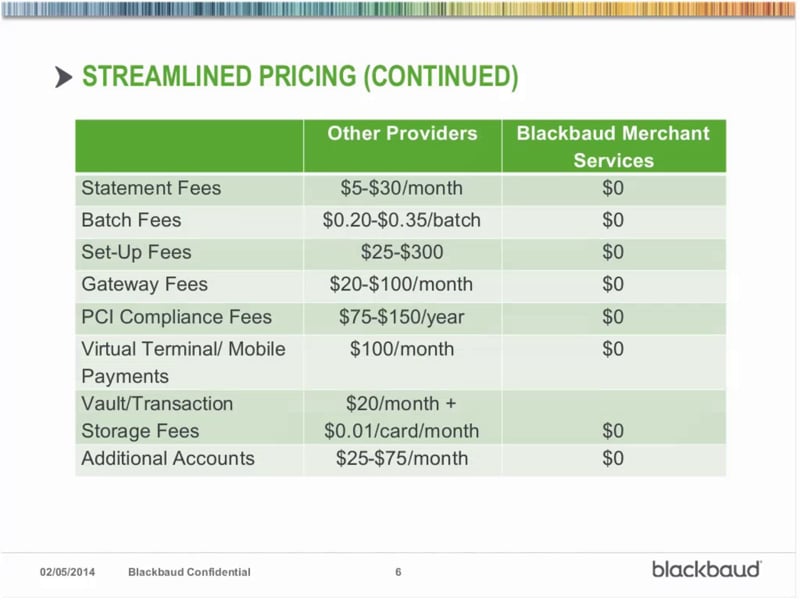 STREAMLINED PRICING (CONTINUED)

| | Other Providers | Blackbaud Merchant Services |
|---|---|---|
| Statement Fees | \$5-\$30/month | \$0 |
| Batch Fees | \$0.20-\$0.35/batch | \$0 |
| Set-Up Fees | \$25-\$300 | \$0 |
| Gateway Fees | \$20-\$100/month | \$0 |
| PCI Compliance Fees | \$75-\$150/year | \$0 |
| Virtual Terminal/ Mobile Payments | \$100/month | \$0 |
| Vault/Transaction Storage Fees | \$20/month + \$0.01/card/month | \$0 |
| Additional Accounts | \$25-\$75/month | \$0 |

02/05/2014 Blackbaud Confidential 6

blackbaud